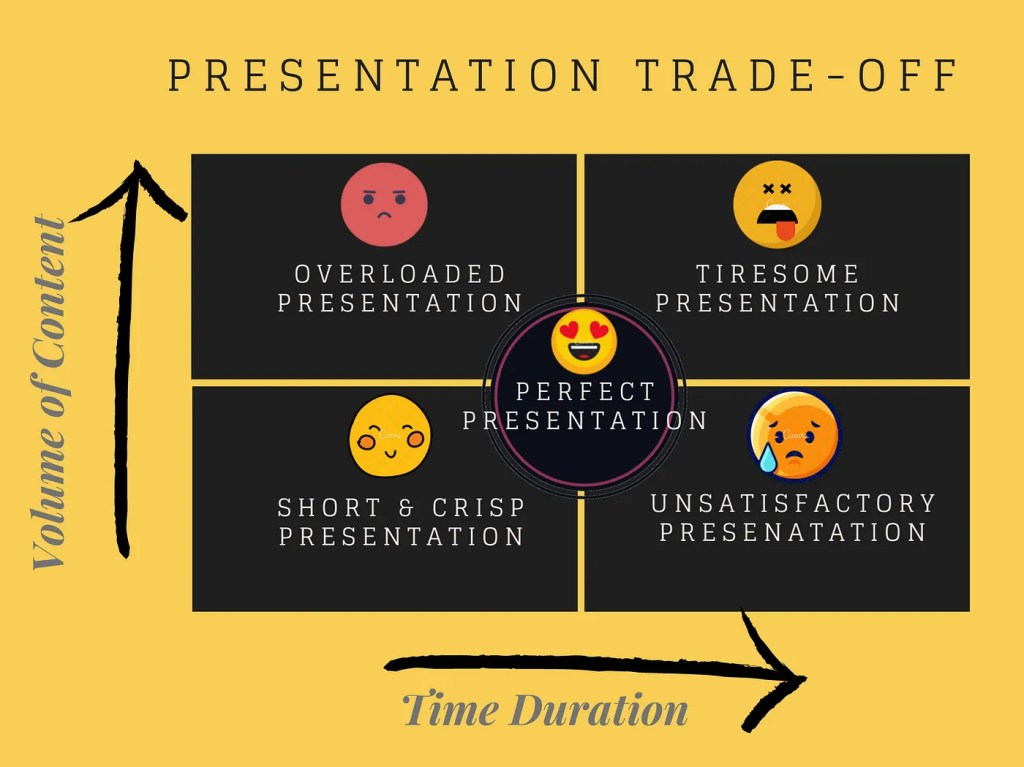 PRESENTATION TRADE-OFF

Volume of Content

OVERLOADED PRESENTATION

TIRESOME PRESENTATION

PERFECT PRESENTATION

SHORT & CRISP PRESENTATION

UNSATISFACTORY PRESENATATION

Time Duration